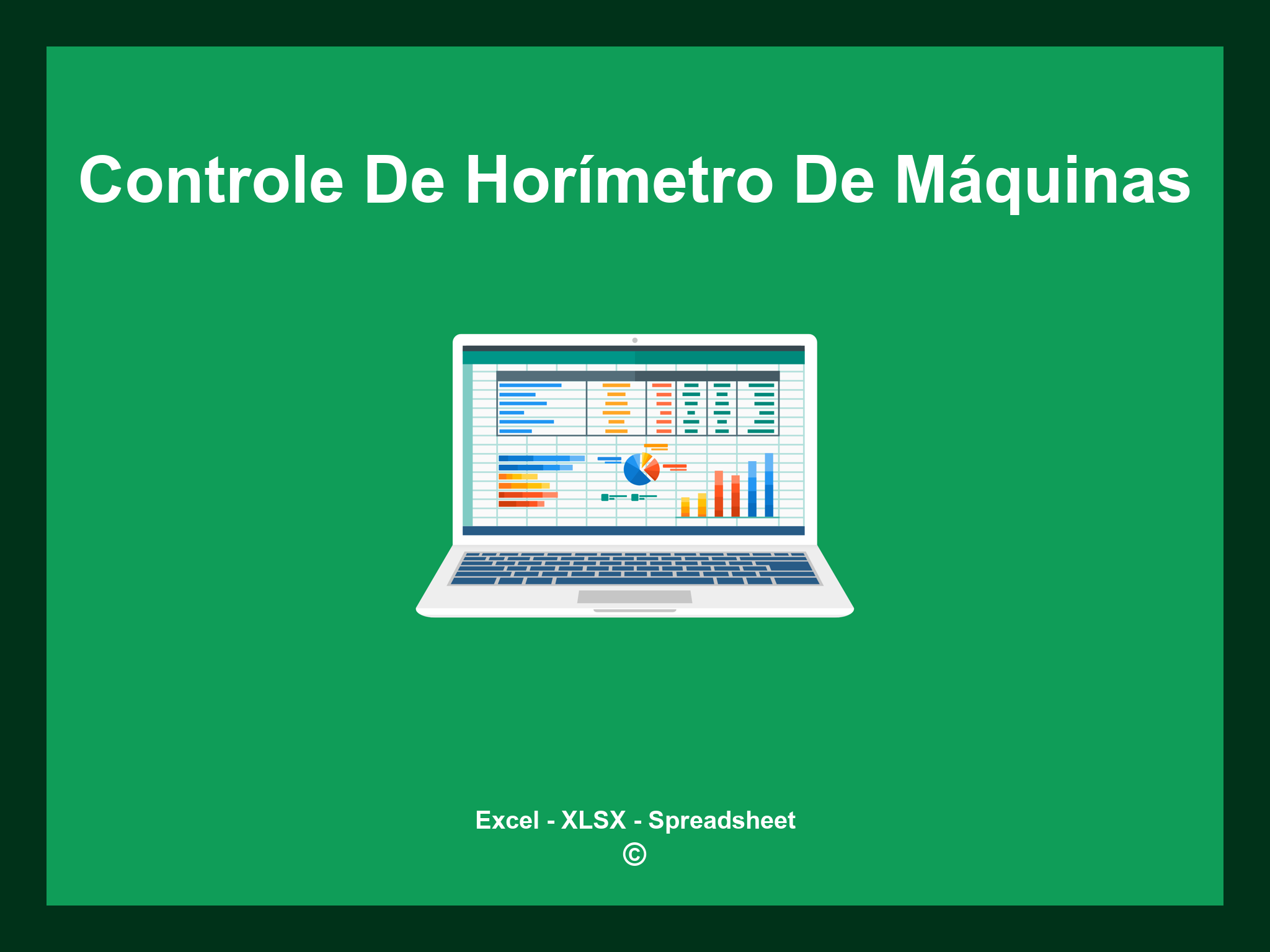 Controle De Horímetro De Máquinas

Excel - XLSX - Spreadsheet
©